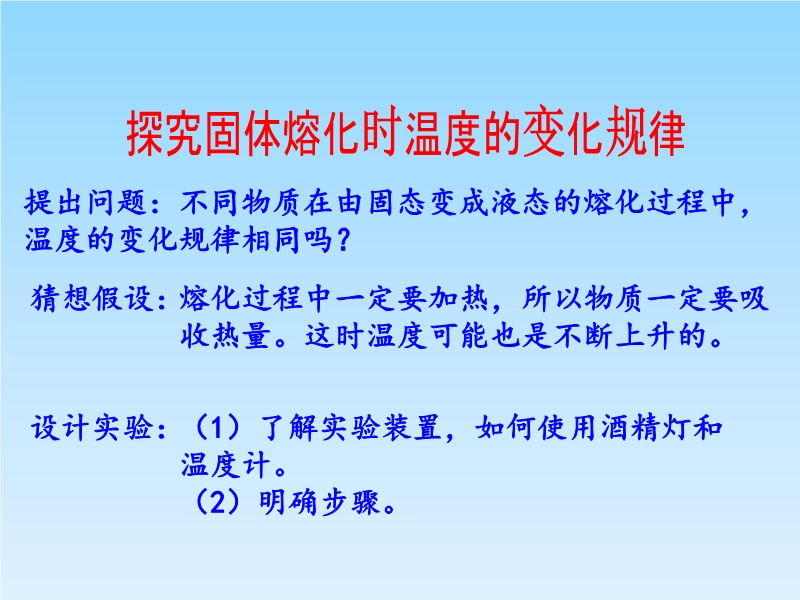 探究固体熔化时温度的变化规律

提出问题：不同物质在由固态变成液态的熔化过程中，温度的变化规律相同吗？

猜想假设：熔化过程中一定要加热，所以物质一定要吸收热量。这时温度可能也是不断上升的。

设计实验：（1）了解实验装置，如何使用酒精灯和温度计。
（2）明确步骤。